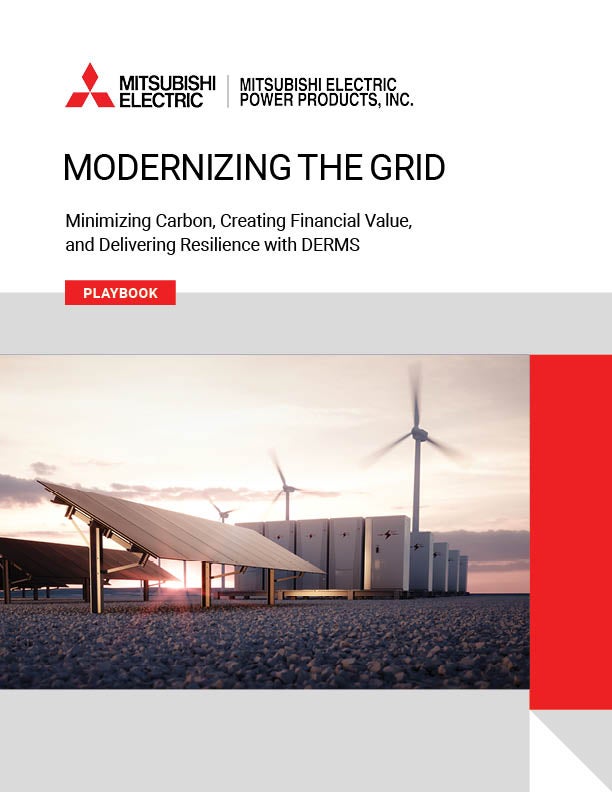 MITSUBISHI ELECTRIC

MITSUBISHI ELECTRIC POWER PRODUCTS, INC.

MODERNIZING THE GRID

Minimizing Carbon, Creating Financial Value, and Delivering Resilience with DERMS

PLAYBOOK